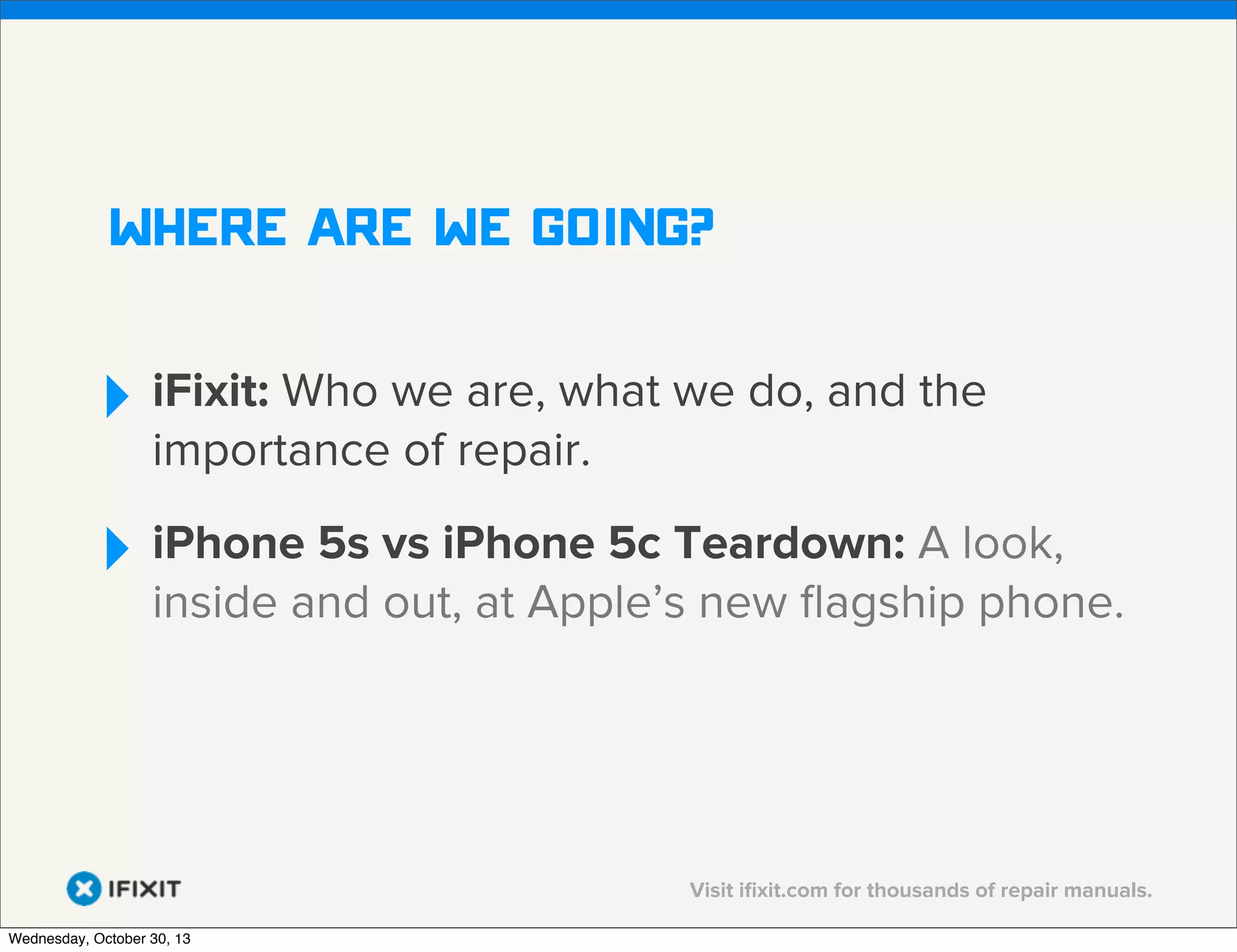 WHERE ARE WE GOING?

iFixit: Who we are, what we do, and the importance of repair.

iPhone 5s vs iPhone 5c Teardown: A look, inside and out, at Apple's new flagship phone.

IFIXIT

Visit ifixit.com for thousands of repair manuals.

Wednesday, October 30, 13